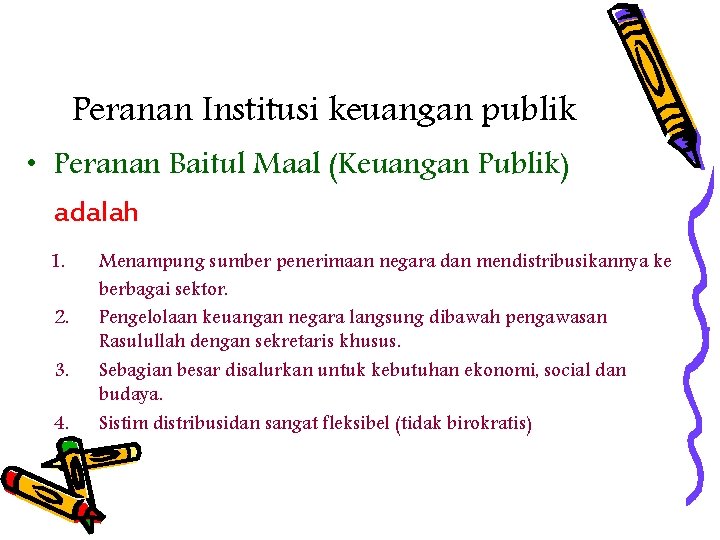 Peranan Institusi keuangan publik

• Peranan Baitul Maal (Keuangan Publik) adalah

1. Menampung sumber penerimaan negara dan mendistribusikannya ke berbagai sektor.
2. Pengelolaan keuangan negara langsung dibawah pengawasan Rasulullah dengan sekretaris khusus.
3. Sebagian besar disalurkan untuk kebutuhan ekonomi, social dan budaya.
4. Sistim distribusidan sangat fleksibel (tidak birokratis)